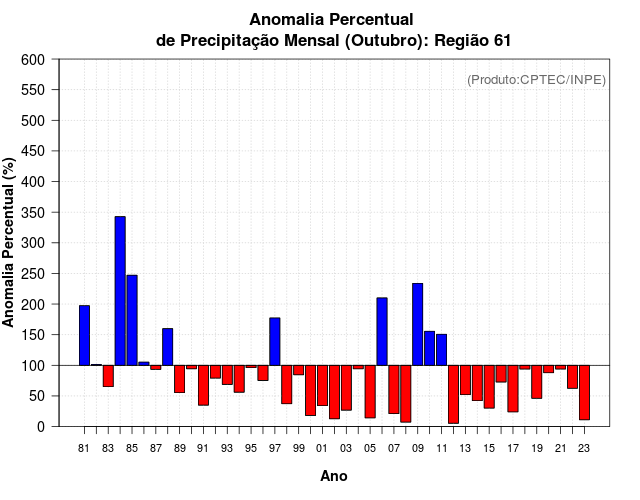 Anomalia Percentual
de Precipitação Mensal (Outubro): Região 61

(Produto:CPTEC/INPE)

Anomalia Percentual (%)

600
550
500
450
400
350
300
250
200
150
100
50
0

81 83 85 87 89 91 93 95 97 99 01 03 05 07 09 11 13 15 17 19 21 23

Ano